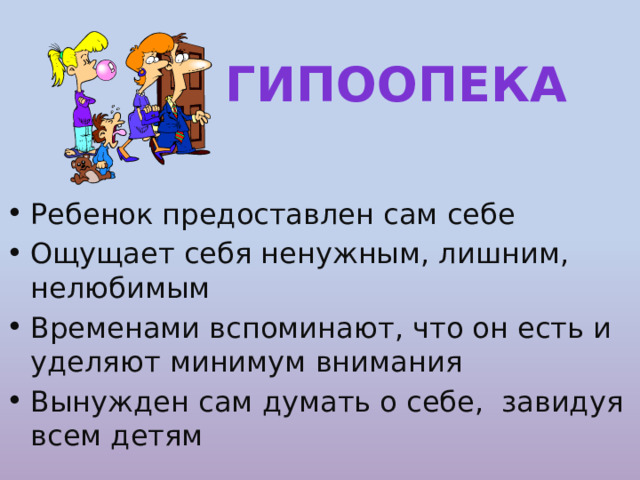 ГИПООПЕКА

• Ребенок предоставлен сам себе
• Ощущает себя ненужным, лишним, нелюбимым
• Временами вспоминают, что он есть и уделяют минимум внимания
• Вынужден сам думать о себе,  завидуя всем детям